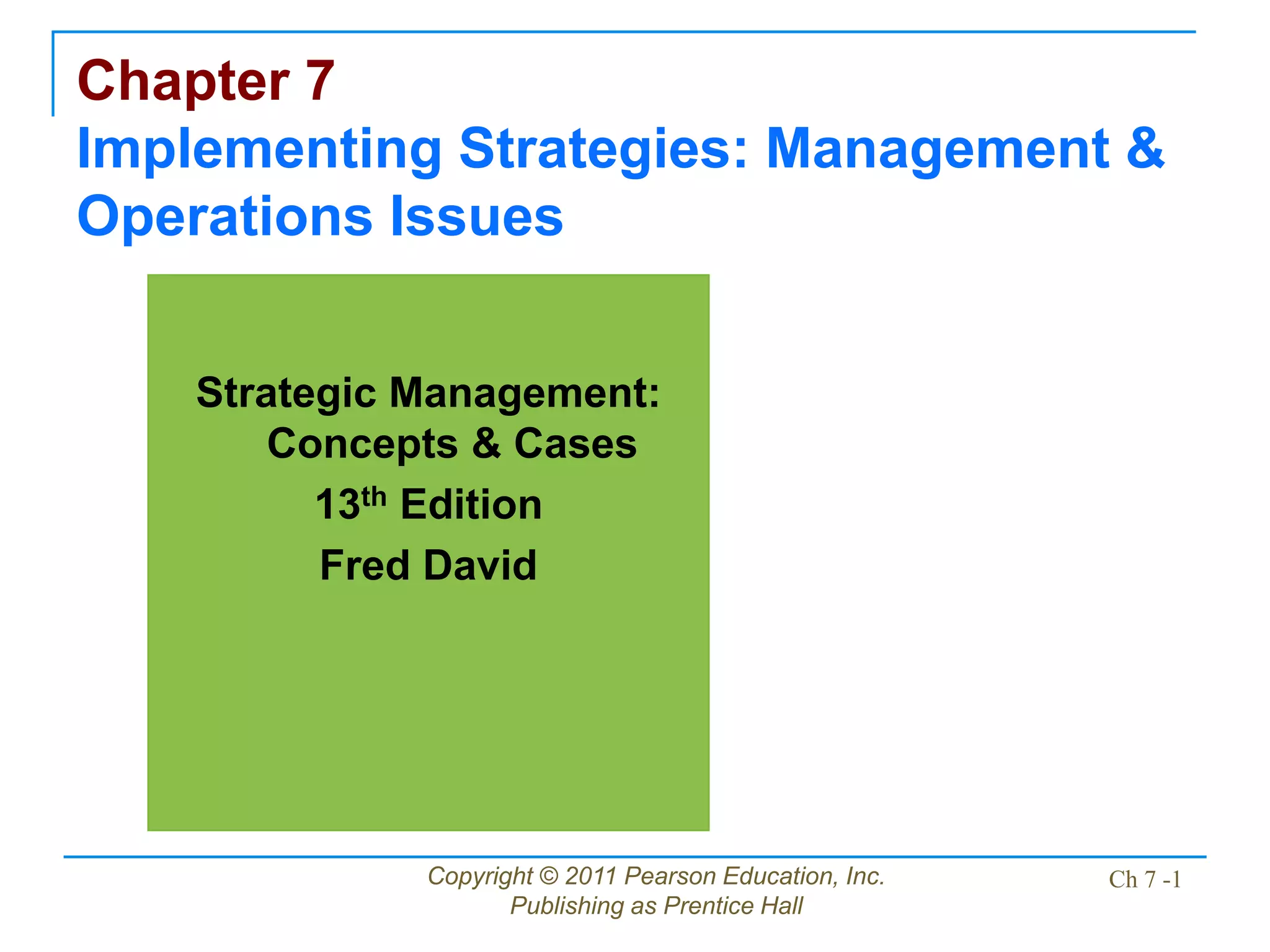 Chapter 7
Implementing Strategies: Management & Operations Issues

Strategic Management: Concepts & Cases
13th Edition
Fred David

Copyright © 2011 Pearson Education, Inc. Publishing as Prentice Hall

Ch 7 -1